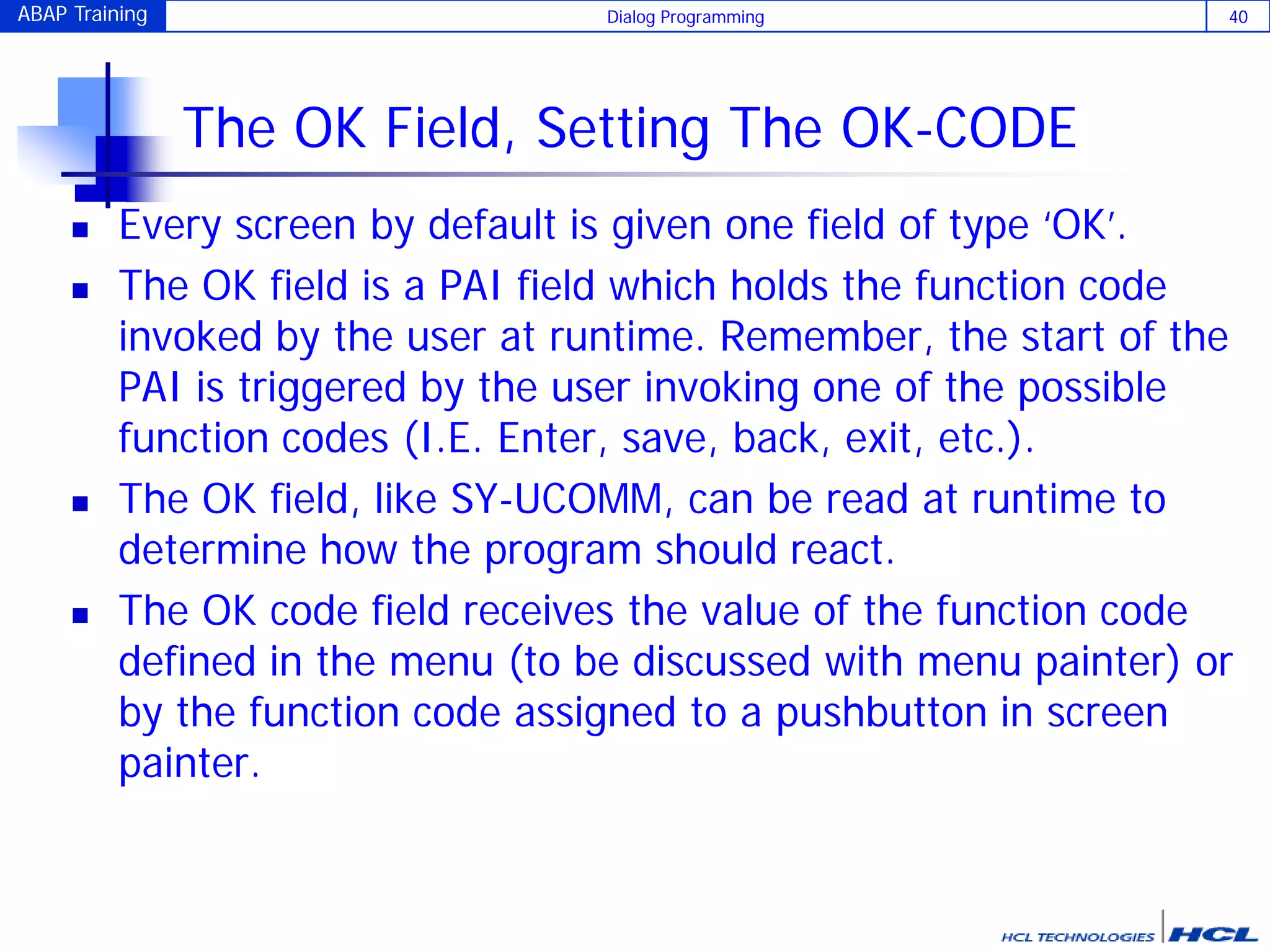 ABAP Training
Dialog Programming
40

The OK Field, Setting The OK-CODE

- Every screen by default is given one field of type ‘OK’.
- The OK field is a PAI field which holds the function code invoked by the user at runtime. Remember, the start of the PAI is triggered by the user invoking one of the possible function codes (I.E. Enter, save, back, exit, etc.).
- The OK field, like SY-UCOMM, can be read at runtime to determine how the program should react.
- The OK code field receives the value of the function code defined in the menu (to be discussed with menu painter) or by the function code assigned to a pushbutton in screen painter.

HCL TECHNOLOGIES HCL